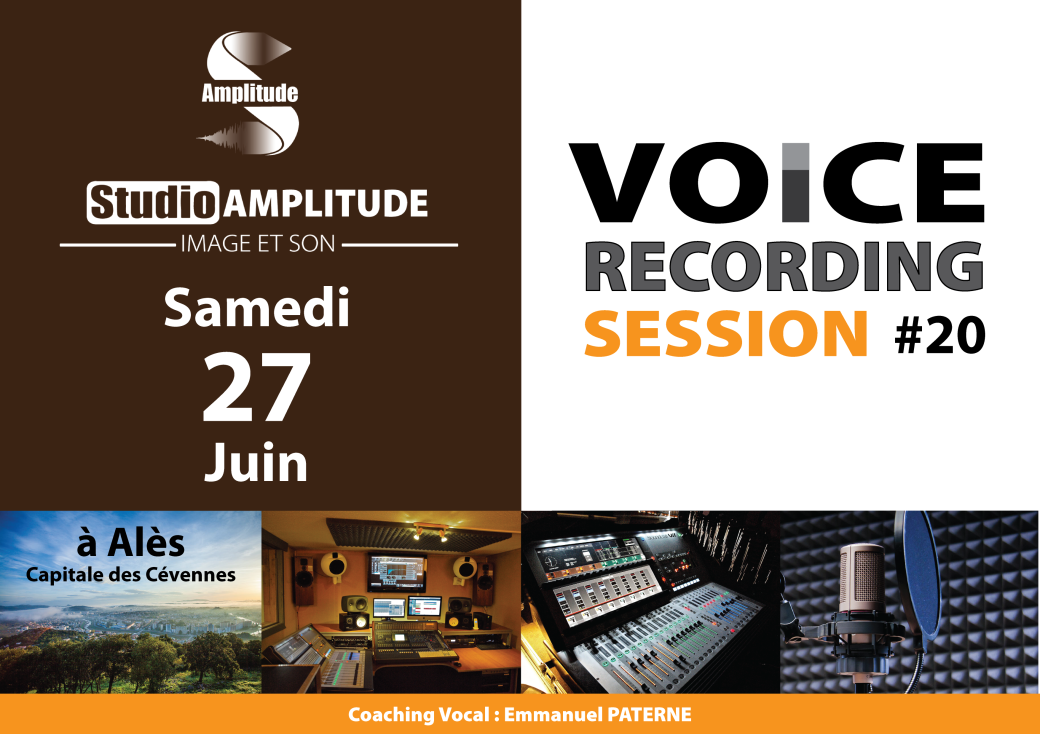 Amplitude

Studio AMPLITUDE
IMAGE ET SON

Samedi
27
Juin

VOICE
RECORDING
SESSION #20

à Alès
Capitale des Cévennes

Coaching Vocal : Emmanuel PATERNE